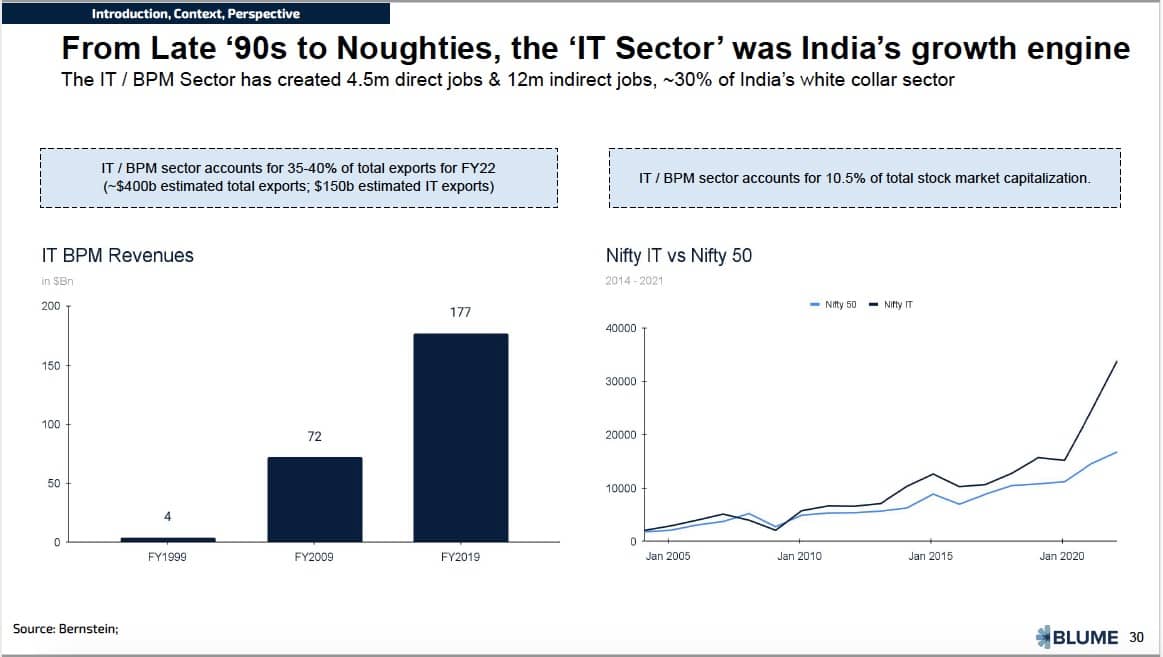 Introduction, Context, Perspective

From Late '90s to Noughties, the 'IT Sector' was India's growth engine

The IT / BPM Sector has created 4.5m direct jobs & 12m indirect jobs, ~30% of India's white collar sector

IT / BPM sector accounts for 35-40% of total exports for FY22 (~$400b estimated total exports; $150b estimated IT exports)

IT / BPM sector accounts for 10.5% of total stock market capitalization.

IT BPM Revenues

in $Bn

200
150
100
50
0

4
72
177

FY1999
FY2009
FY2019

Nifty IT vs Nifty 50

2014 - 2021

Nifty 50
Nifty IT

40000
30000
20000
10000
0

Jan 2005
Jan 2010
Jan 2015
Jan 2020

Source: Bernstein;

BLUME 30